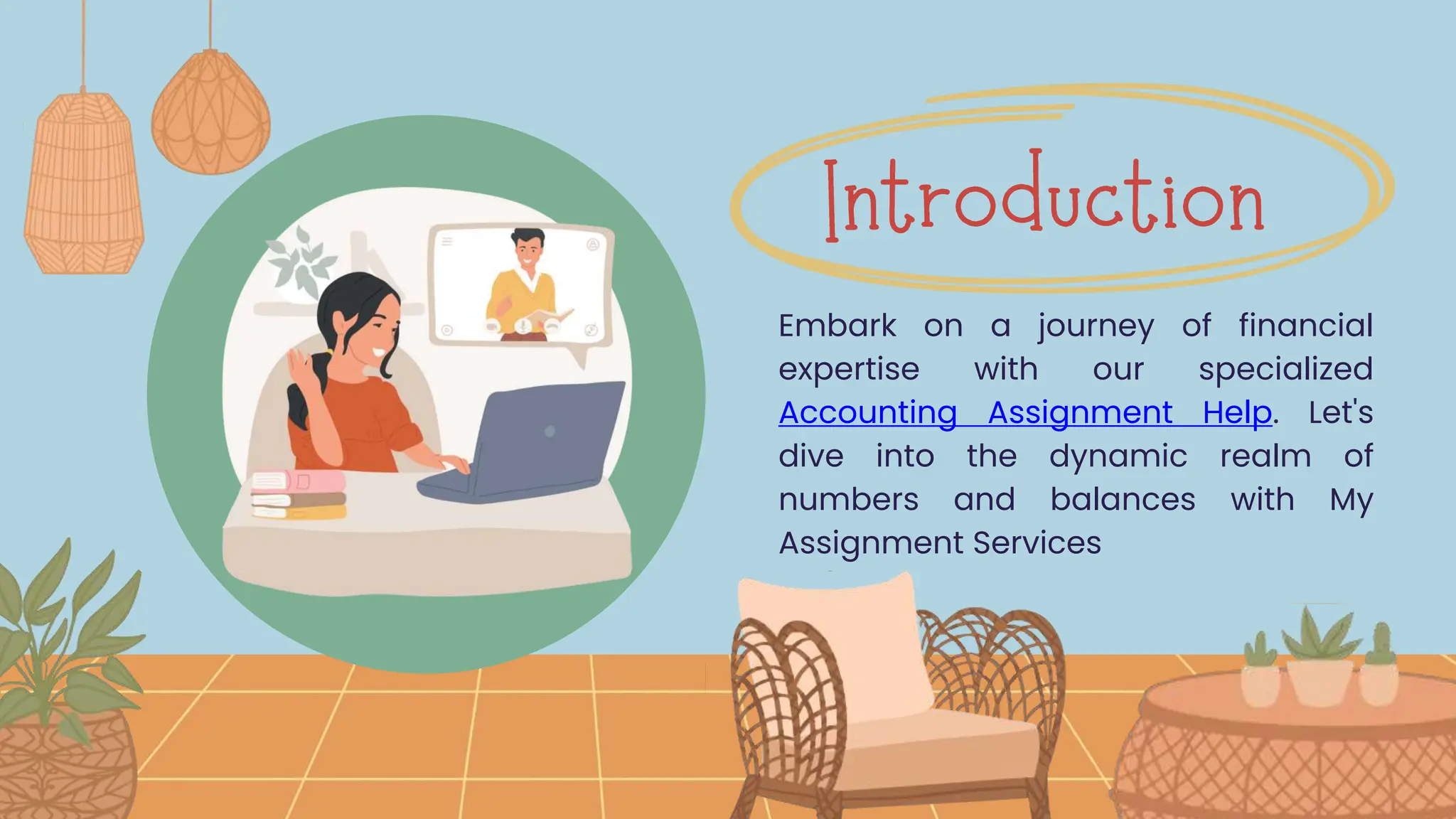 Introduction

Embark on a journey of financial expertise with our specialized Accounting Assignment Help. Let's dive into the dynamic realm of numbers and balances with My Assignment Services